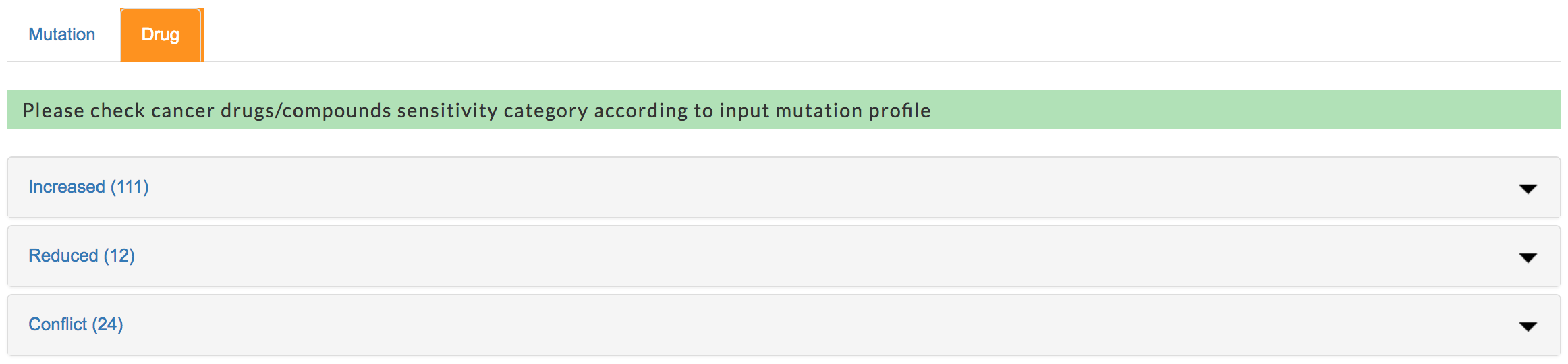 Mutation Drug

Please check cancer drugs/compounds sensitivity category according to input mutation profile

Increased (111)

Reduced (12)

Conflict (24)